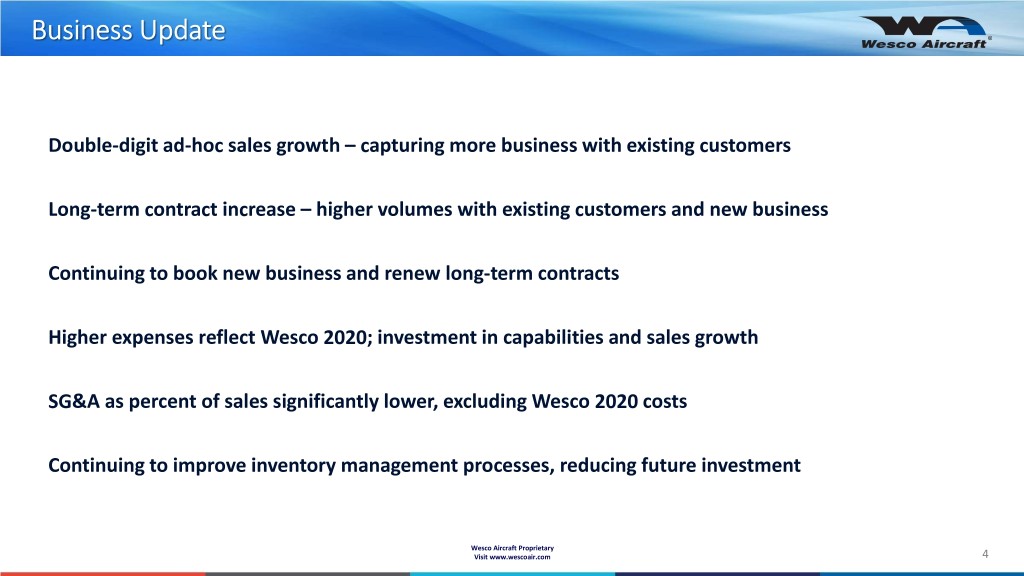 Business Update

Wesco Aircraft®

Double-digit ad-hoc sales growth – capturing more business with existing customers

Long-term contract increase – higher volumes with existing customers and new business

Continuing to book new business and renew long-term contracts

Higher expenses reflect Wesco 2020; investment in capabilities and sales growth

SG&A as percent of sales significantly lower, excluding Wesco 2020 costs

Continuing to improve inventory management processes, reducing future investment

Wesco Aircraft Proprietary
Visit www.wescoair.com

4